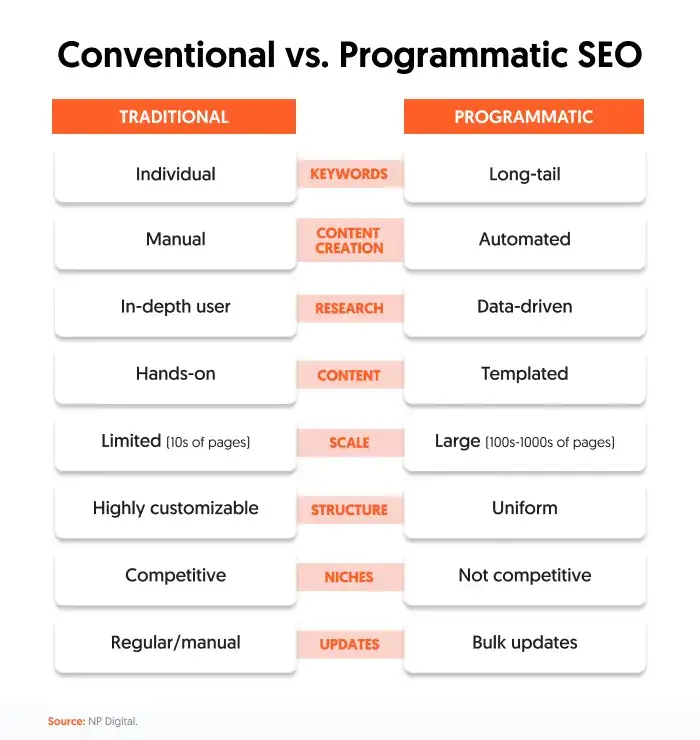 Conventional vs. Programmatic SEO

| TRADITIONAL | | PROGRAMMATIC |
|---|---|---|
| Individual | KEYWORDS | Long-tail |
| Manual | CONTENT CREATION | Automated |
| In-depth user | RESEARCH | Data-driven |
| Hands-on | CONTENT | Templated |
| Limited (10s of pages) | SCALE | Large (100s-1000s of pages) |
| Highly customizable | STRUCTURE | Uniform |
| Competitive | NICHES | Not competitive |
| Regular/manual | UPDATES | Bulk updates |

Source: NP Digital.